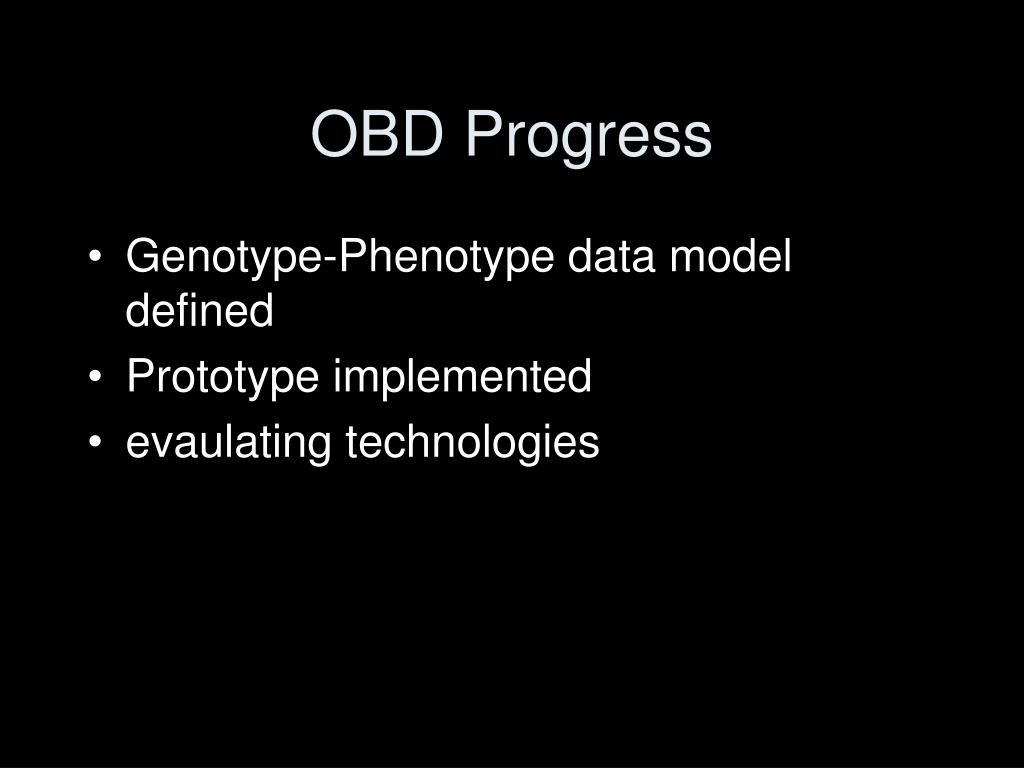 OBD Progress

• Genotype-Phenotype data model defined
• Prototype implemented
• evaulating technologies